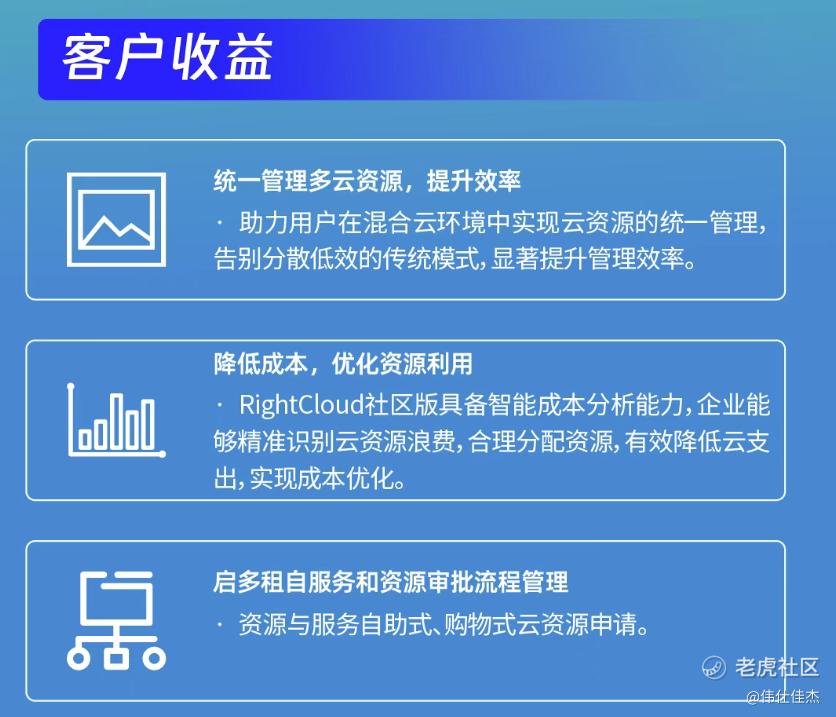 客户收益

统一管理多云资源，提升效率

· 助力用户在混合云环境中实现云资源的统一管理，告别分散低效的传统模式，显著提升管理效率。

降低成本，优化资源利用

· RightCloud社区版具备智能成本分析能力，企业能够精准识别云资源浪费，合理分配资源，有效降低云支出，实现成本优化。

启多租自服务和资源审批流程管理

· 资源与服务自助式、购物式云资源申请。

老虎社区
@伟仕佳杰